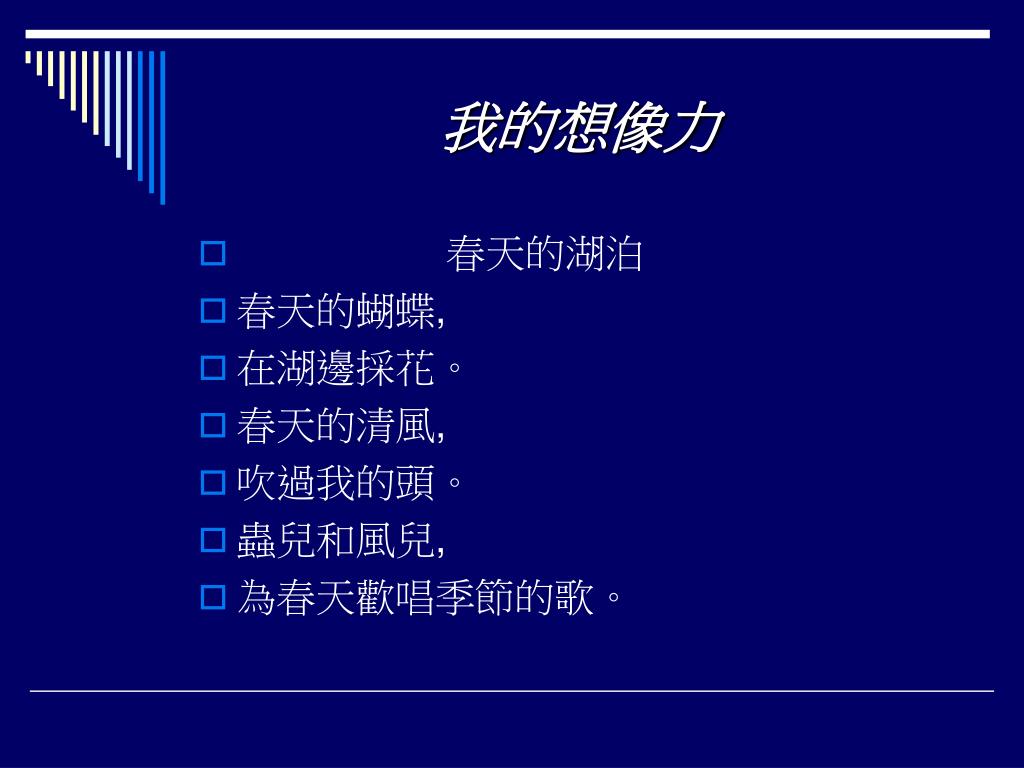 我的想像力

春天的湖泊

春天的蝴蝶,

在湖邊採花。

春天的清風,

吹過我的頭。

蟲兒和風兒,

為春天歡唱季節的歌。